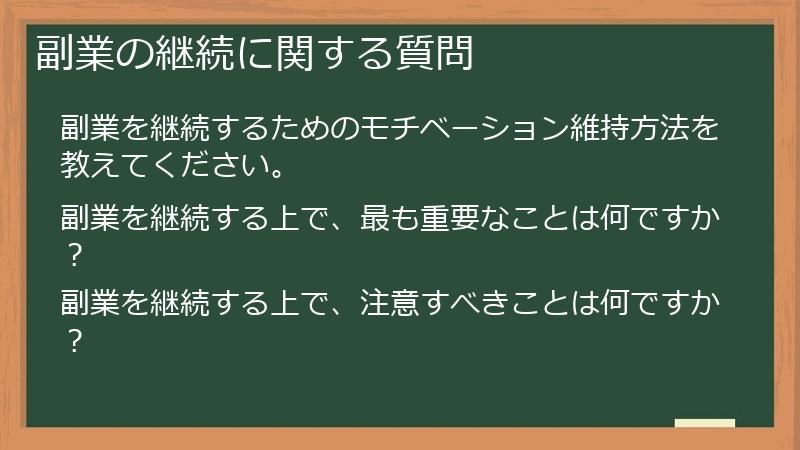 副業の継続に関する質問

副業を継続するためのモチベーション維持方法を教えてください。

副業を継続する上で、最も重要なことは何ですか？

副業を継続する上で、注意すべきことは何ですか？